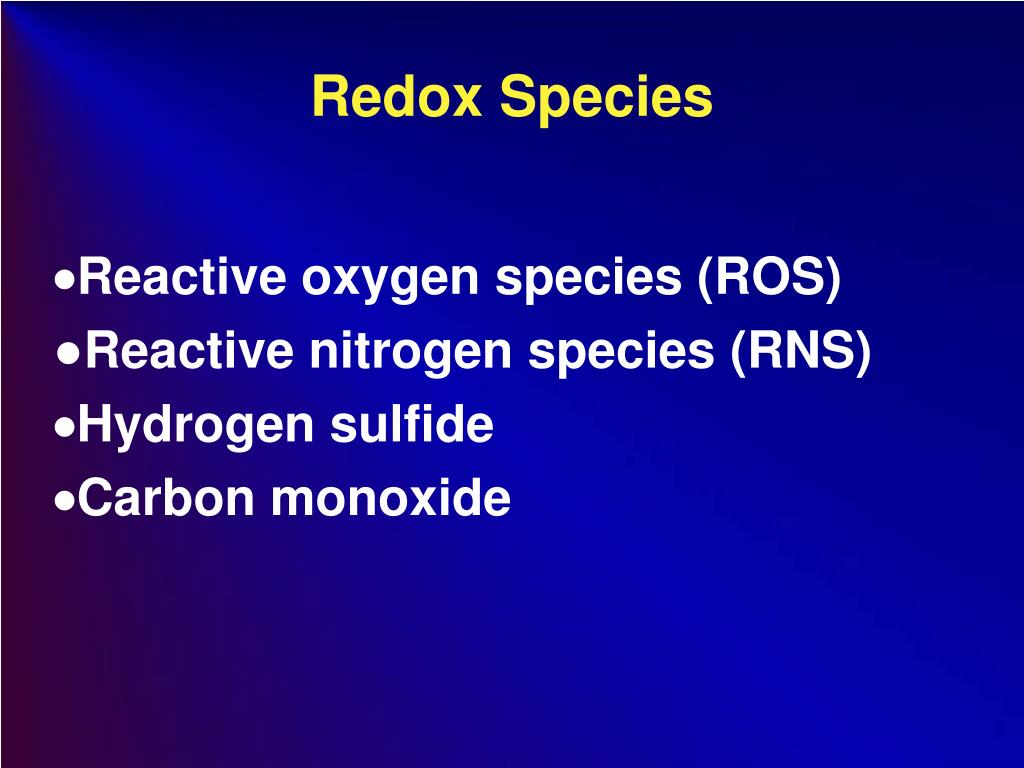 Redox Species

•Reactive oxygen species (ROS)
•Reactive nitrogen species (RNS)
•Hydrogen sulfide
•Carbon monoxide